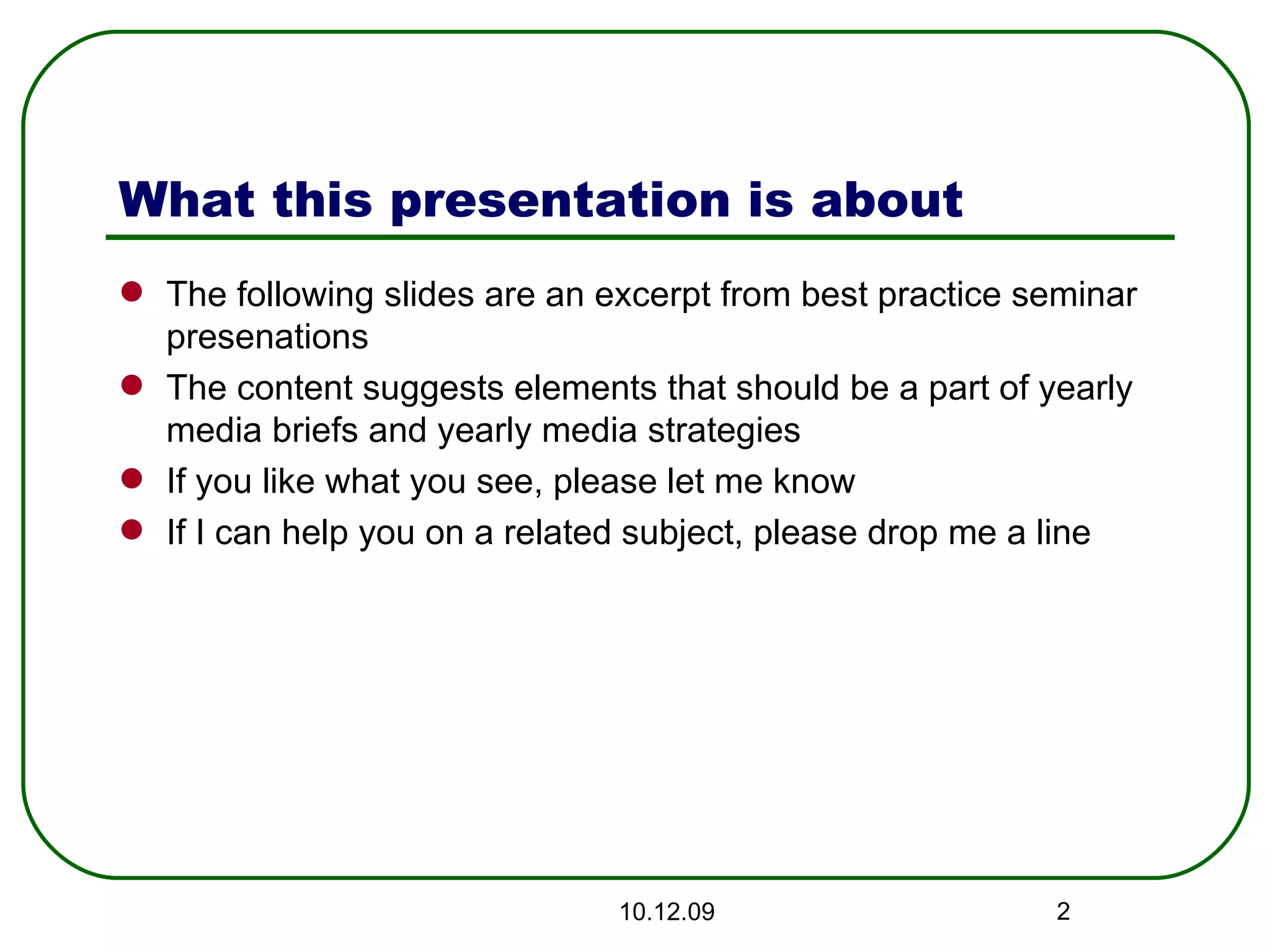 What this presentation is about

- The following slides are an excerpt from best practice seminar presenations
- The content suggests elements that should be a part of yearly media briefs and yearly media strategies
- If you like what you see, please let me know
- If I can help you on a related subject, please drop me a line

10.12.09

2